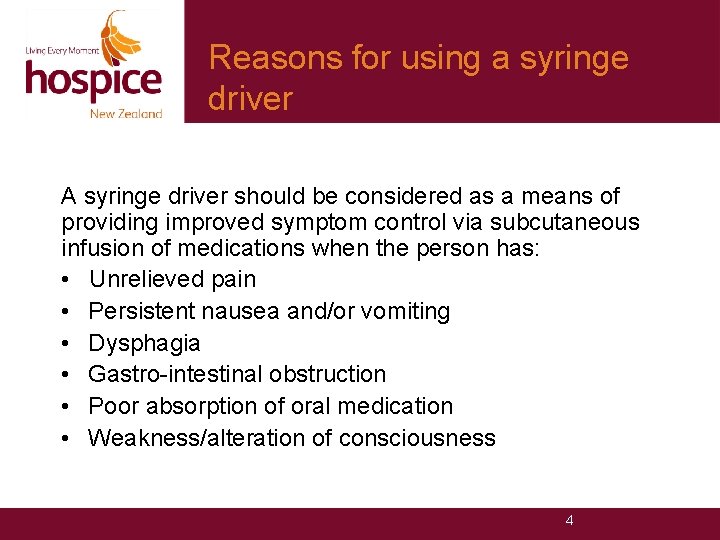 Living Every Moment
hospice
New Zealand

Reasons for using a syringe driver

A syringe driver should be considered as a means of providing improved symptom control via subcutaneous infusion of medications when the person has:

• Unrelieved pain
• Persistent nausea and/or vomiting
• Dysphagia
• Gastro-intestinal obstruction
• Poor absorption of oral medication
• Weakness/alteration of consciousness

4